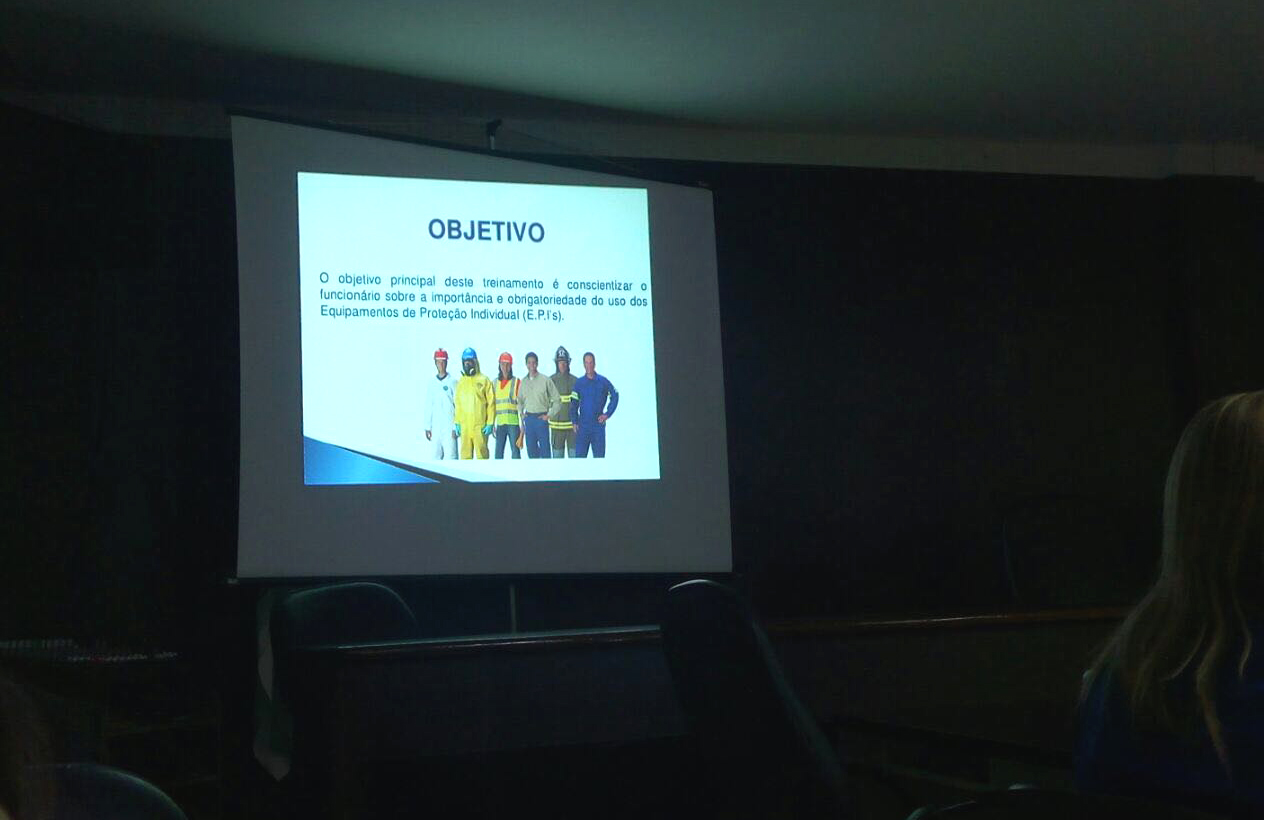 OBJETIVO

O objetivo principal deste treinamento é conscientizar o funcionário sobre a importância e obrigatoriedade do uso dos Equipamentos de Proteção Individual (E.P.I's).